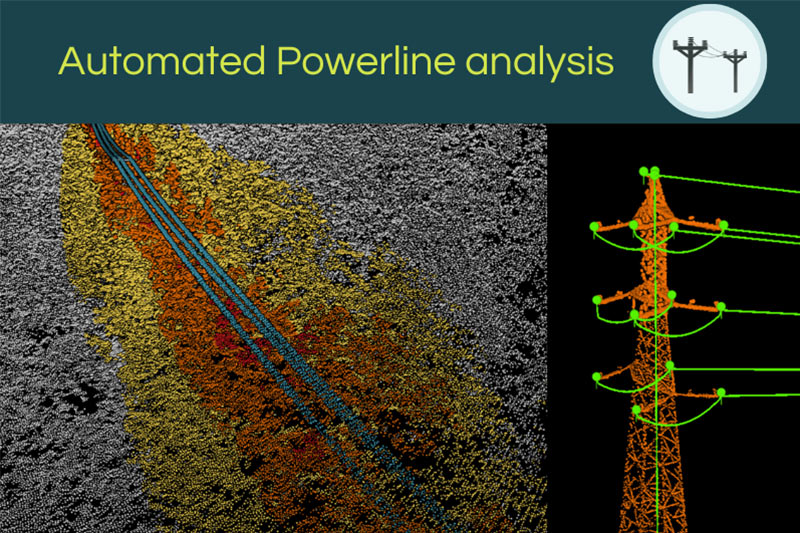 Automated Powerline analysis